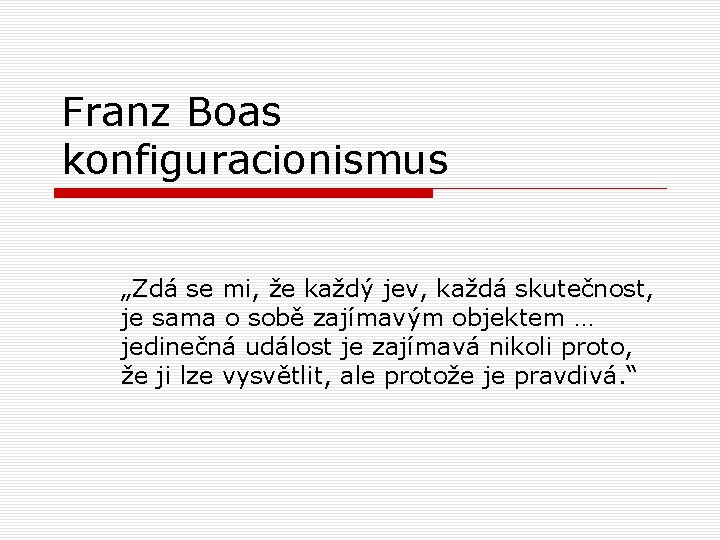 Franz Boas
konfiguracionismus

„Zdá se mi, že každý jev, každá skutečnost, je sama o sobě zajímavým objektem … jedinečná událost je zajímavá nikoli proto, že ji lze vysvětlit, ale protože je pravdivá.“